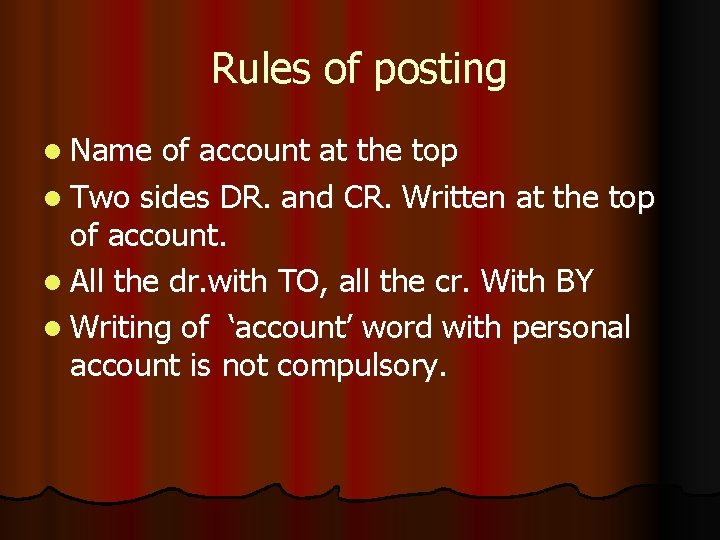 Rules of posting

• Name of account at the top
• Two sides DR. and CR. Written at the top of account.
• All the dr.with TO, all the cr. With BY
• Writing of 'account' word with personal account is not compulsory.